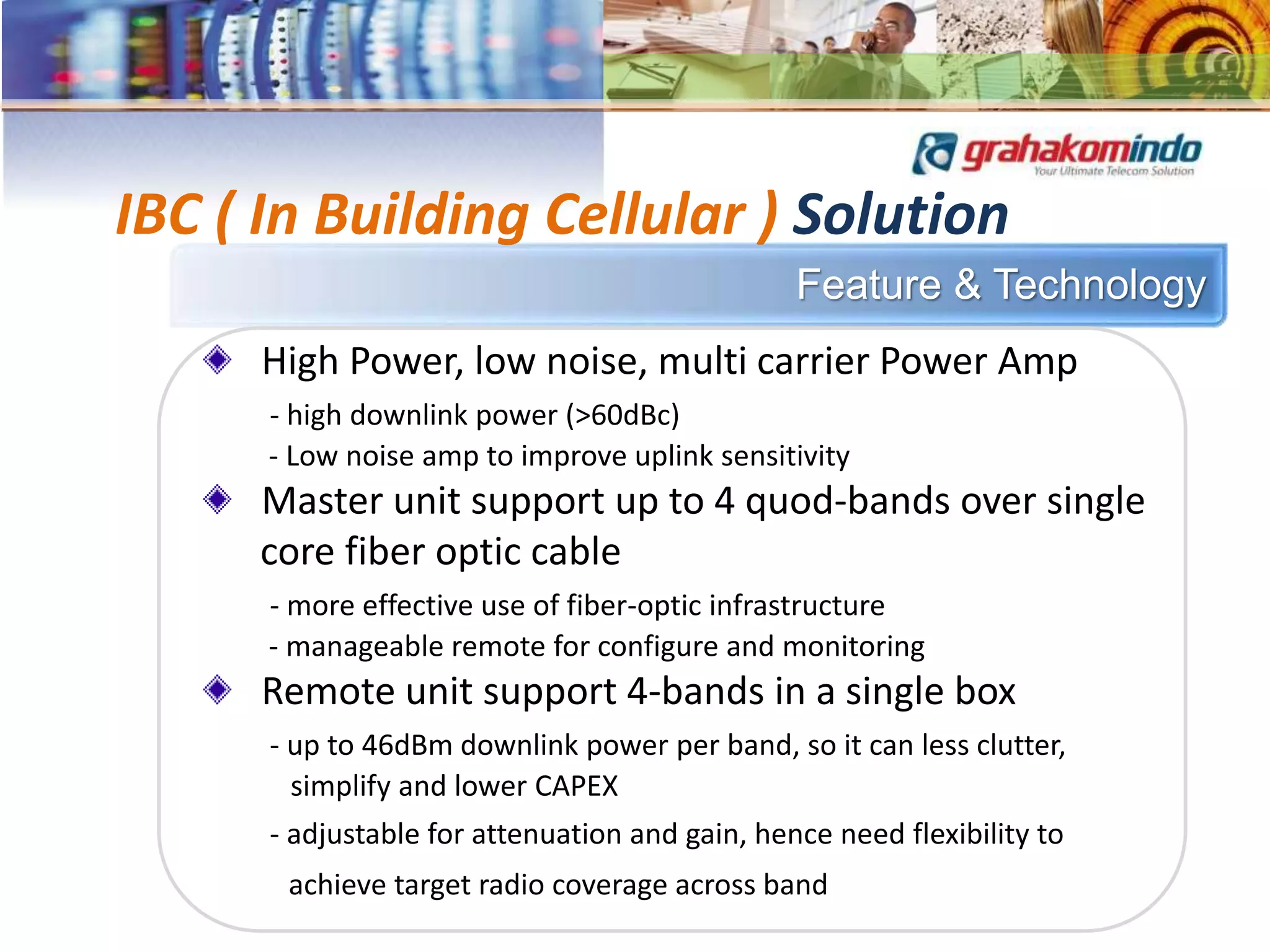 grahakomindo
Your Ultimate Telecom Solution

IBC ( In Building Cellular ) Solution

Feature & Technology

High Power, low noise, multi carrier Power Amp

- high downlink power (>60dBc)
- Low noise amp to improve uplink sensitivity

Master unit support up to 4 quod-bands over single core fiber optic cable

- more effective use of fiber-optic infrastructure
- manageable remote for configure and monitoring

Remote unit support 4-bands in a single box

- up to 46dBm downlink power per band, so it can less clutter, simplify and lower CAPEX
- adjustable for attenuation and gain, hence need flexibility to achieve target radio coverage across band